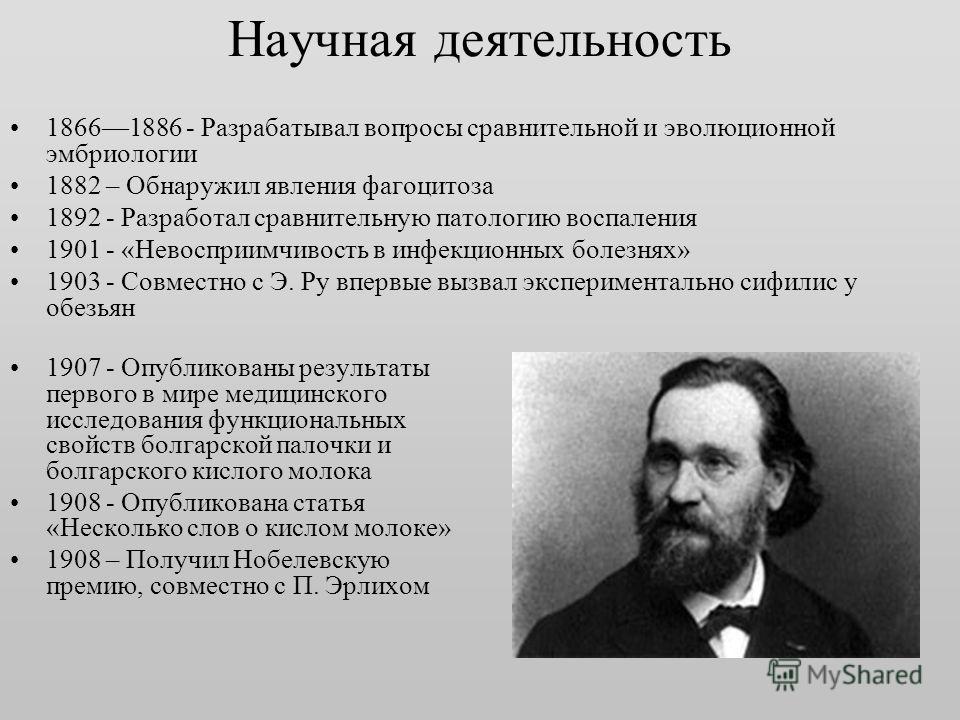 Научная деятельность

• 1866—1886 - Разрабатывал вопросы сравнительной и эволюционной эмбриологии
• 1882 – Обнаружил явления фагоцитоза
• 1892 - Разработал сравнительную патологию воспаления
• 1901 - «Невосприимчивость в инфекционных болезнях»
• 1903 - Совместно с Э. Ру впервые вызвал экспериментально сифилис у обезьян

• 1907 - Опубликованы результаты первого в мире медицинского исследования функциональных свойств болгарской палочки и болгарского кислого молока
• 1908 - Опубликована статья «Несколько слов о кислом молоке»
• 1908 – Получил Нобелевскую премию, совместно с П. Эрлихом

MyShared